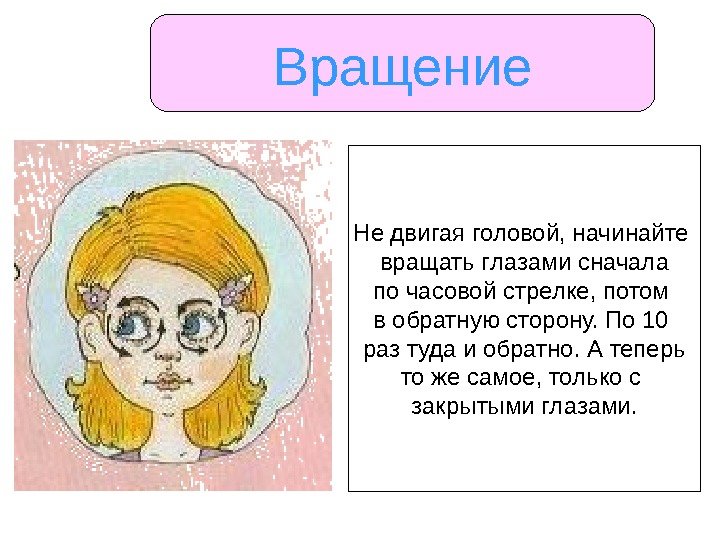 Вращение

Не двигая головой, начинайте вращать глазами сначала по часовой стрелке, потом в обратную сторону. По 10 раз туда и обратно. А теперь то же самое, только с закрытыми глазами.